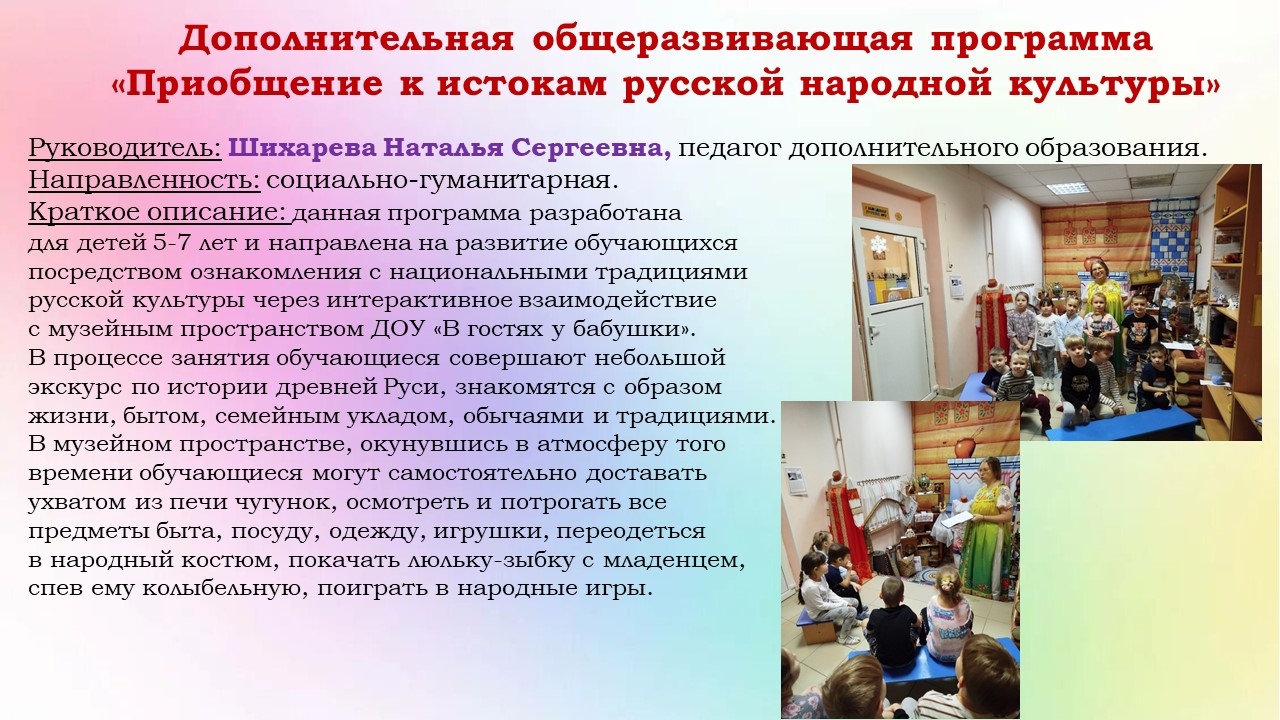 Дополнительная общеразвивающая программа
«Приобщение к истокам русской народной культуры»

Руководитель: Шихарева Наталья Сергеевна, педагог дополнительного образования.
Направленность: социально-гуманитарная.
Краткое описание: данная программа разработана для детей 5-7 лет и направлена на развитие обучающихся посредством ознакомления с национальными традициями русской культуры через интерактивное взаимодействие с музейным пространством ДОУ «В гостях у бабушки».
В процессе занятия обучающиеся совершают небольшой экскурс по истории древней Руси, знакомятся с образом жизни, бытом, семейным укладом, обычаями и традициями.
В музейном пространстве, окунувшись в атмосферу того времени обучающиеся могут самостоятельно доставать ухватом из печи чугунок, осмотреть и потрогать все предметы быта, посуду, одежду, игрушки, переодеться в народный костюм, покачать люльку-зыбку с младенцем, спев ему колыбельную, поиграть в народные игры.